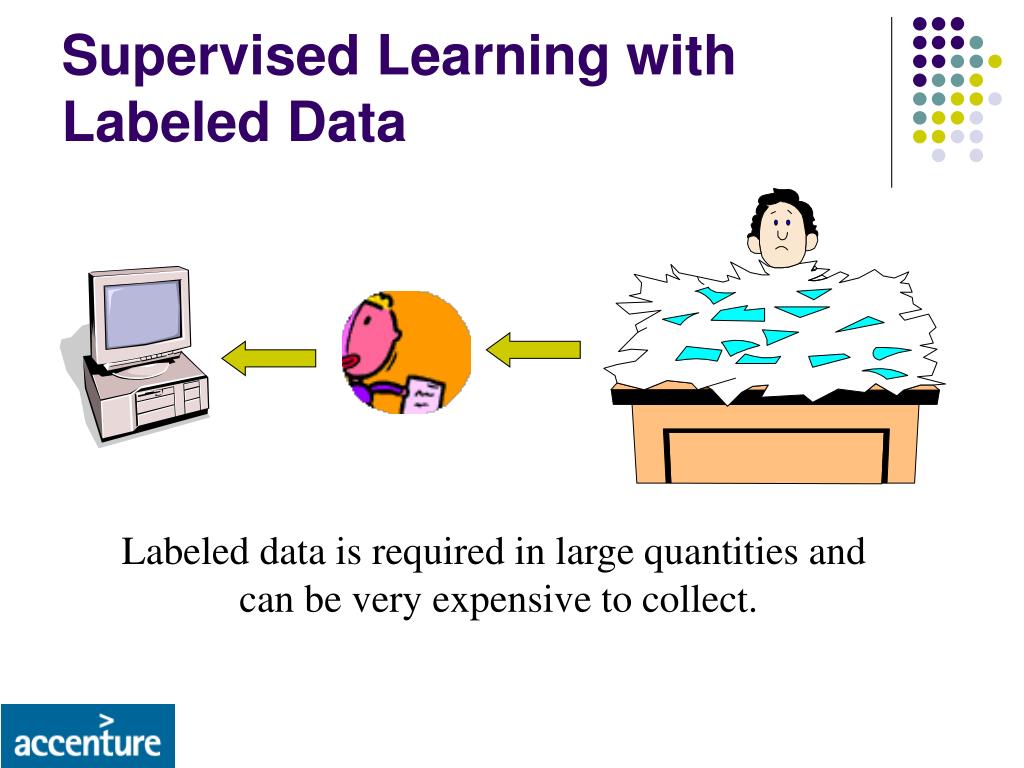 Supervised Learning with Labeled Data

Labeled data is required in large quantities and can be very expensive to collect.

accenture